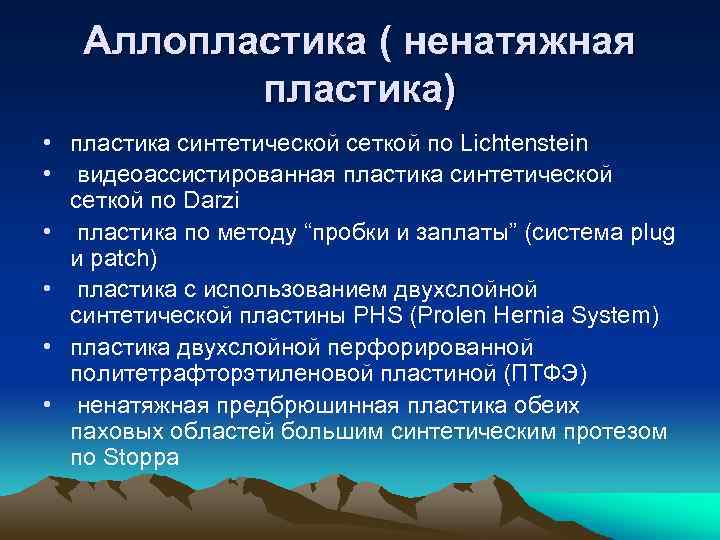 Аллопластика ( ненатяжная пластика)

• пластика синтетической сеткой по Lichtenstein
• видеоассистированная пластика синтетической сеткой по Darzi
• пластика по методу “пробки и заплаты” (система plug и patch)
• пластика с использованием двухслойной синтетической пластины PHS (Prolen Hernia System)
• пластика двухслойной перфорированной политетрафторэтиленовой пластиной (ПТФЭ)
• ненатяжная предбрюшинная пластика обеих паховых областей большим синтетическим протезом по Stoppa